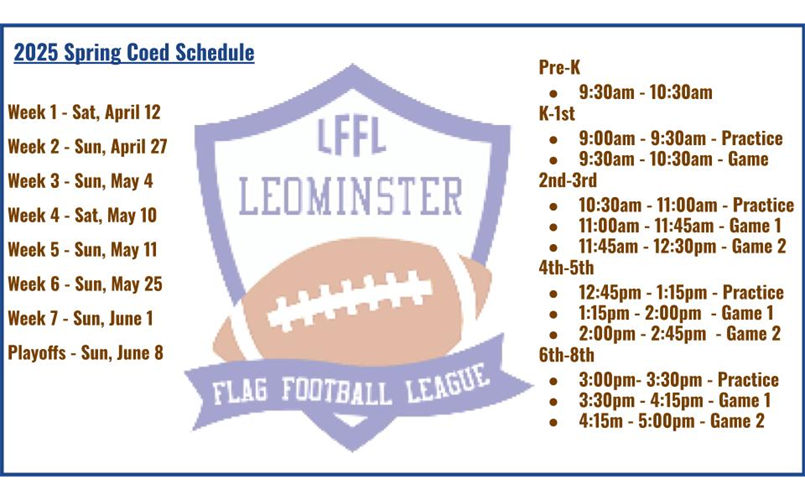 2025 Spring Coed Schedule

Week 1 - Sat, April 12
Week 2 - Sun, April 27
Week 3 - Sun, May 4
Week 4 - Sat, May 10
Week 5 - Sun, May 11
Week 6 - Sun, May 25
Week 7 - Sun, June 1
Playoffs - Sun, June 8

LFFL
LEOMINSTER
FLAG FOOTBALL LEAGUE

Pre-K
- 9:30am - 10:30am

K-1st
- 9:00am - 9:30am - Practice
- 9:30am - 10:30am - Game

2nd-3rd
- 10:30am - 11:00am - Practice
- 11:00am - 11:45am - Game 1
- 11:45am - 12:30pm - Game 2

4th-5th
- 12:45pm - 1:15pm - Practice
- 1:15pm - 2:00pm - Game 1
- 2:00pm - 2:45pm - Game 2

6th-8th
- 3:00pm- 3:30pm - Practice
- 3:30pm - 4:15pm - Game 1
- 4:15m - 5:00pm - Game 2